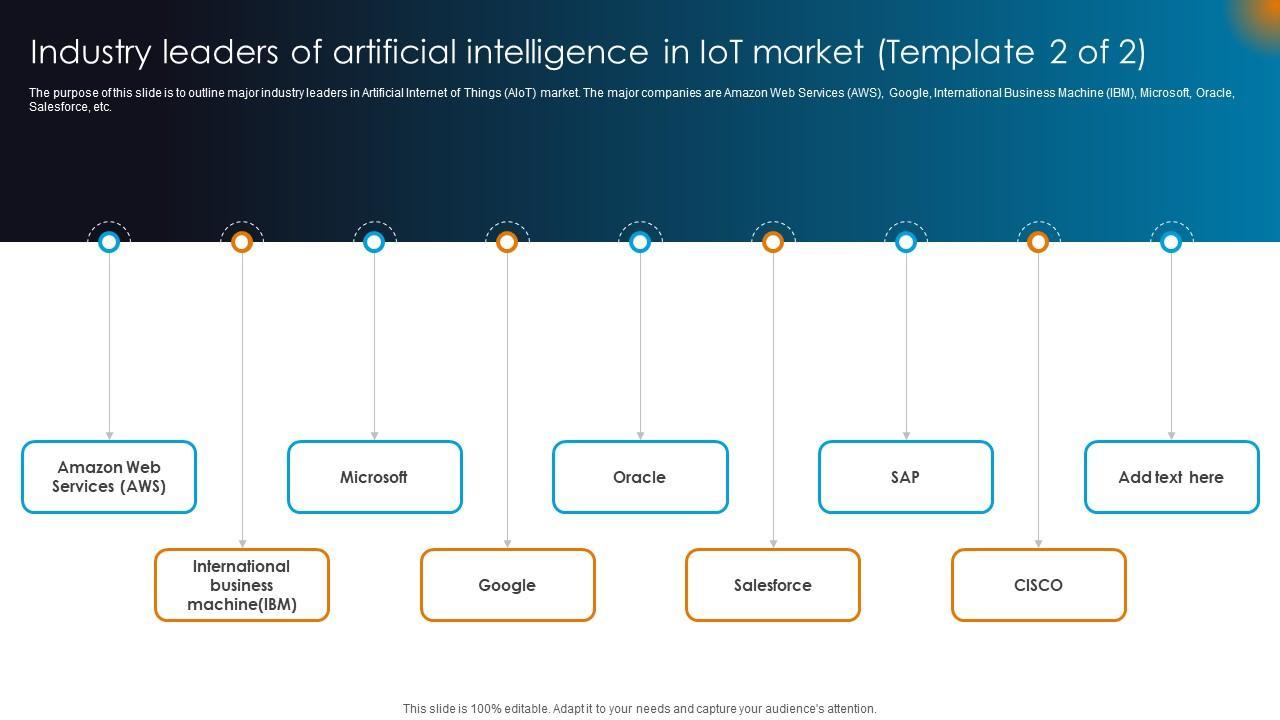 Industry leaders of artificial intelligence in IoT market (Template 2 of 2)

The purpose of this slide is to outline major industry leaders in Artificial Internet of Things (AIoT) market. The major companies are Amazon Web Services (AWS), Google, International Business Machine (IBM), Microsoft, Oracle, Salesforce, etc.

Amazon Web Services (AWS)

International business machine(IBM)

Microsoft

Google

Oracle

Salesforce

SAP

CISCO

Add text here

This slide is 100% editable. Adapt it to your needs and capture your audience's attention.